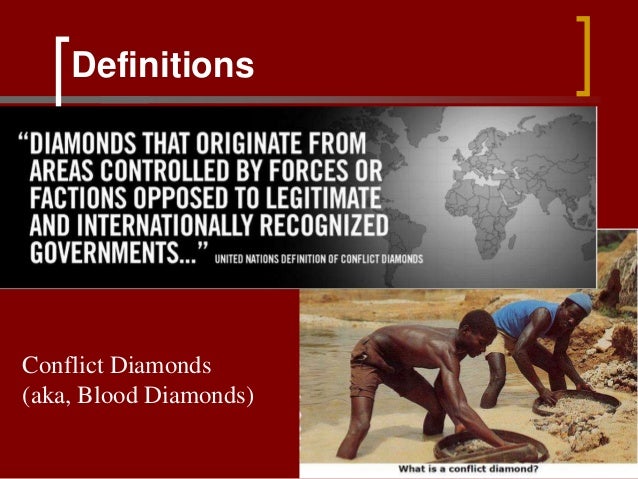 Definitions

“DIAMONDS THAT ORIGINATE FROM AREAS CONTROLLED BY FORCES OR FACTIONS OPPOSED TO LEGITIMATE AND INTERNATIONALLY RECOGNIZED GOVERNMENTS...” UNITED NATIONS DEFINITION OF CONFLICT DIAMONDS

Conflict Diamonds
(aka, Blood Diamonds)

What is a conflict diamond?